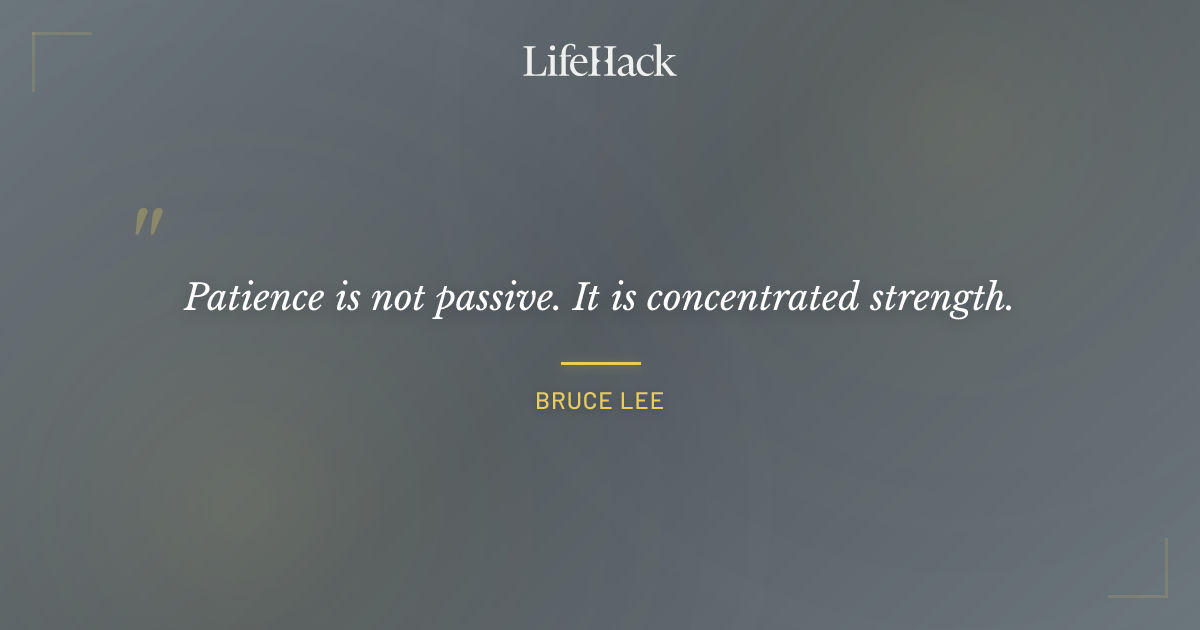 LifeHack

"

Patience is not passive. It is concentrated strength.

BRUCE LEE